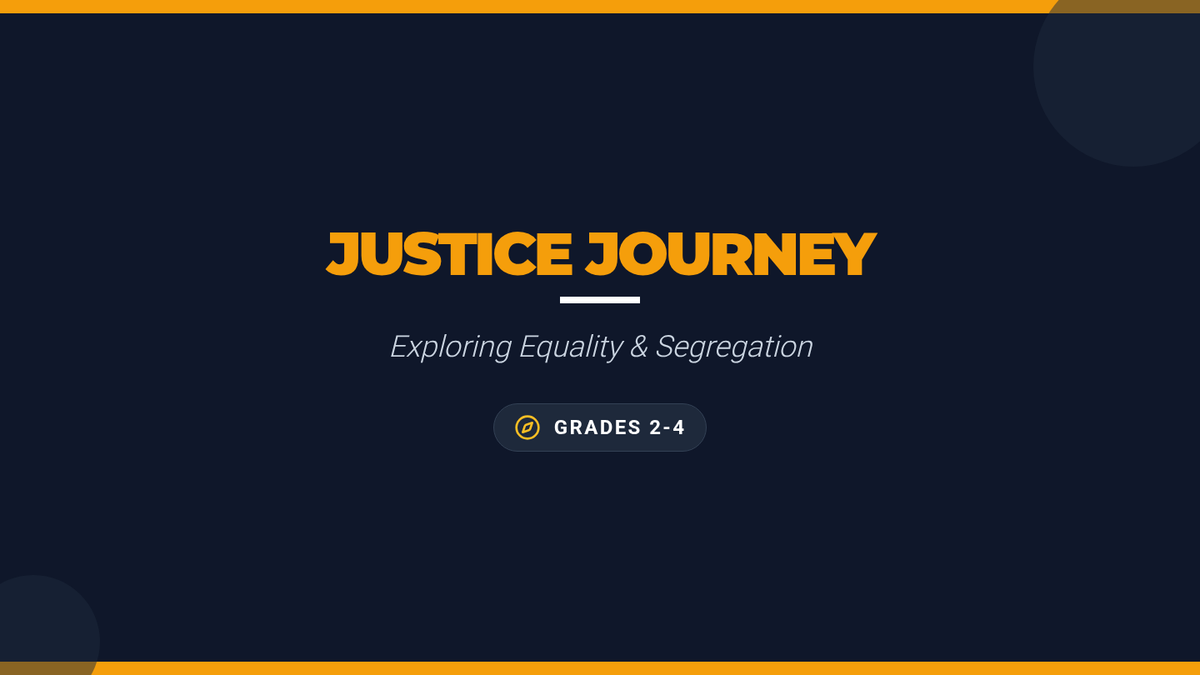 JUSTICE JOURNEY

Exploring Equality & Segregation

GRADES 2-4